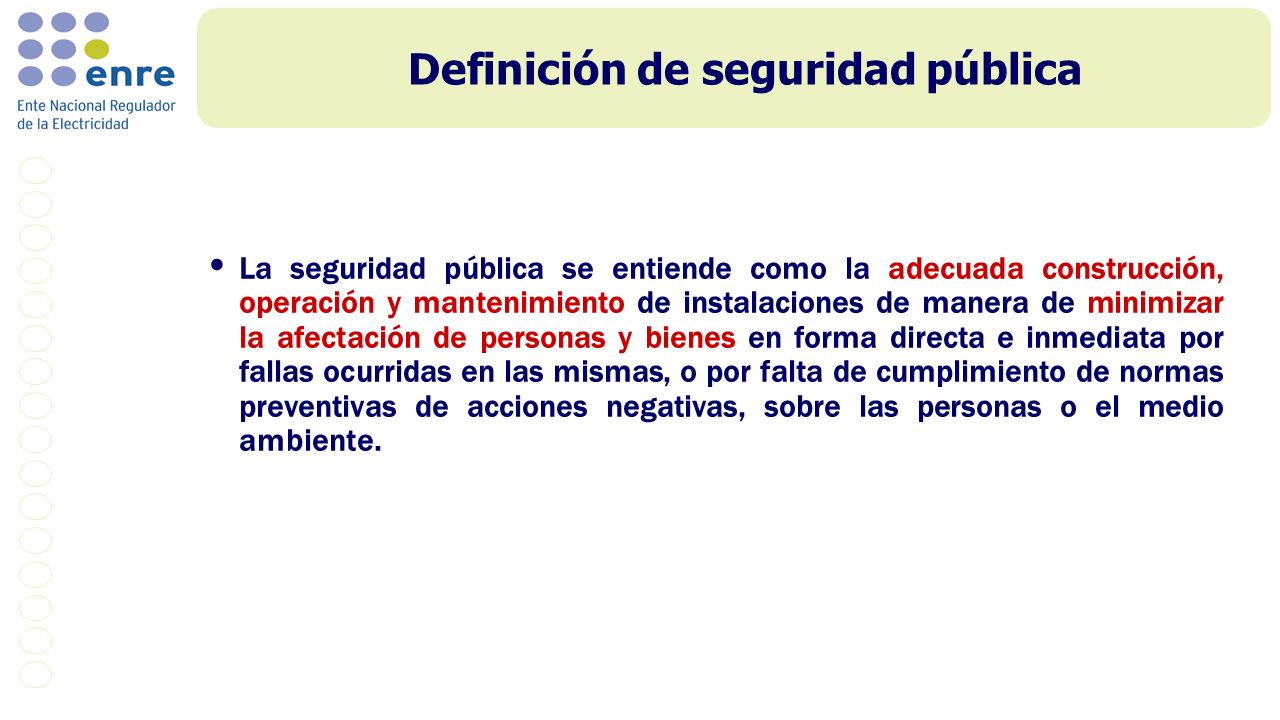 enre
Ente Nacional Regulador de la Electricidad

Definición de seguridad pública

• La seguridad pública se entiende como la adecuada construcción, operación y mantenimiento de instalaciones de manera de minimizar la afectación de personas y bienes en forma directa e inmediata por fallas ocurridas en las mismas, o por falta de cumplimiento de normas preventivas de acciones negativas, sobre las personas o el medio ambiente.